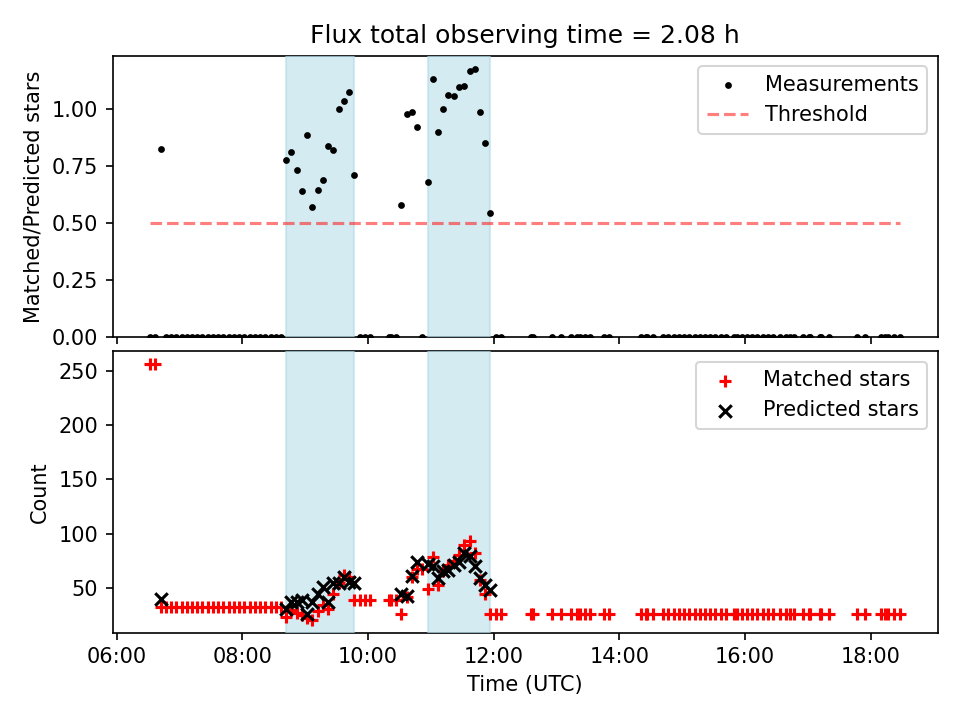 Flux total observing time = 2.08 h

Matched/Predicted stars

1.00
0.75
0.50
0.25
0.00

Measurements
Threshold

Count

250
200
150
100
50

Matched stars
Predicted stars

06:00
08:00
10:00
12:00
14:00
16:00
18:00

Time (UTC)